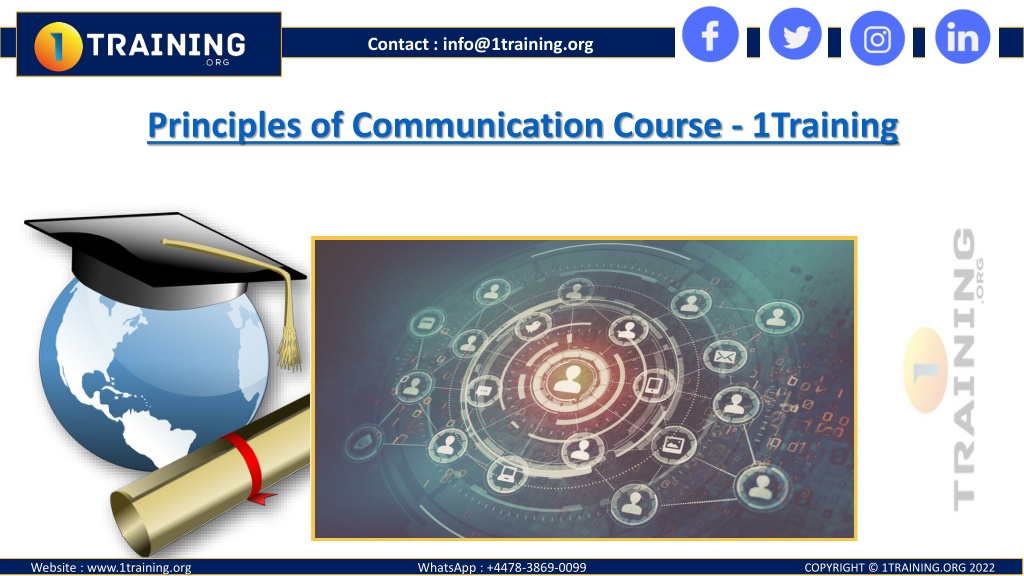 1 TRAINING .ORG

Contact : info@1training.org

Principles of Communication Course - 1Training

1 TRAINING .ORG

Website : www.1training.org

WhatsApp : +4478-3869-0099

COPYRIGHT © 1TRAINING.ORG 2022